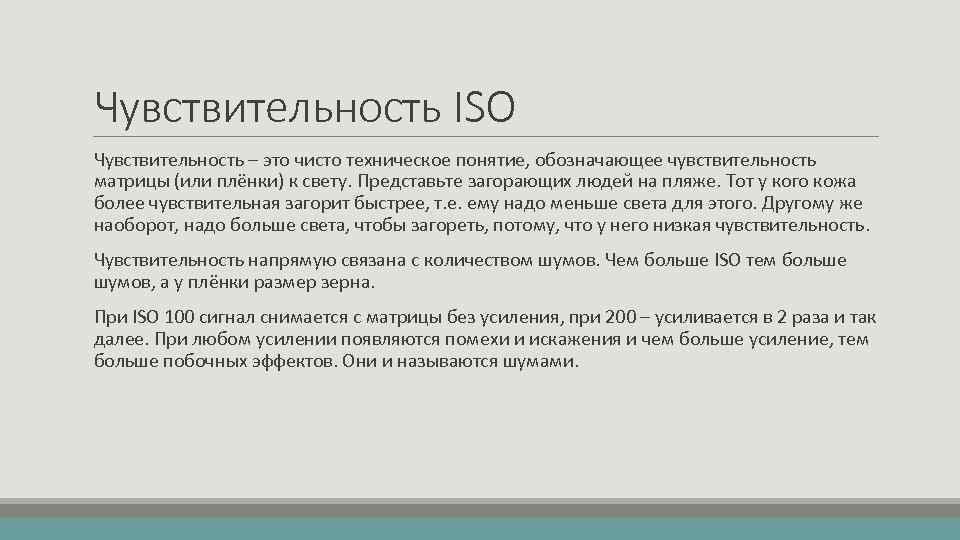 Чувствительность ISO

Чувствительность – это чисто техническое понятие, обозначающее чувствительность матрицы (или плёнки) к свету. Представьте загорающих людей на пляже. Тот у кого кожа более чувствительная загорит быстрее, т.е. ему надо меньше света для этого. Другому же наоборот, надо больше света, чтобы загореть, потому, что у него низкая чувствительность.

Чувствительность напрямую связана с количеством шумов. Чем больше ISO тем больше шумов, а у плёнки размер зерна.

При ISO 100 сигнал снимается с матрицы без усиления, при 200 – усиливается в 2 раза и так далее. При любом усилении появляются помехи и искажения и чем больше усиление, тем больше побочных эффектов. Они и называются шумами.